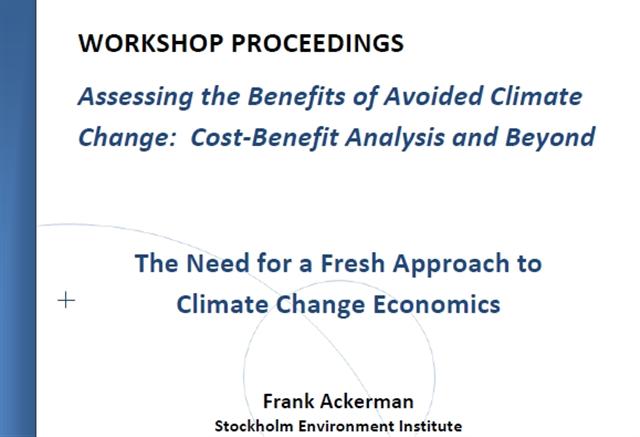 WORKSHOP PROCEEDINGS

Assessing the Benefits of Avoided Climate Change: Cost-Benefit Analysis and Beyond

The Need for a Fresh Approach to Climate Change Economics

Frank Ackerman
Stockholm Environment Institute